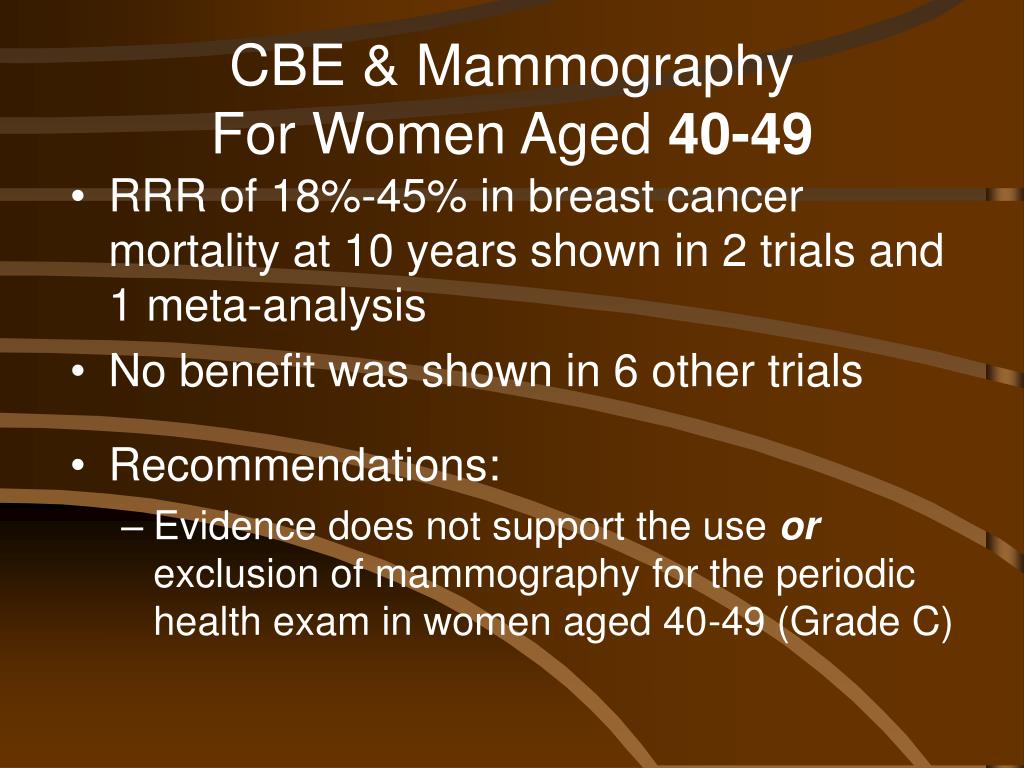 CBE & Mammography
For Women Aged 40-49

• RRR of 18%-45% in breast cancer mortality at 10 years shown in 2 trials and 1 meta-analysis
• No benefit was shown in 6 other trials
• Recommendations:
– Evidence does not support the use or exclusion of mammography for the periodic health exam in women aged 40-49 (Grade C)